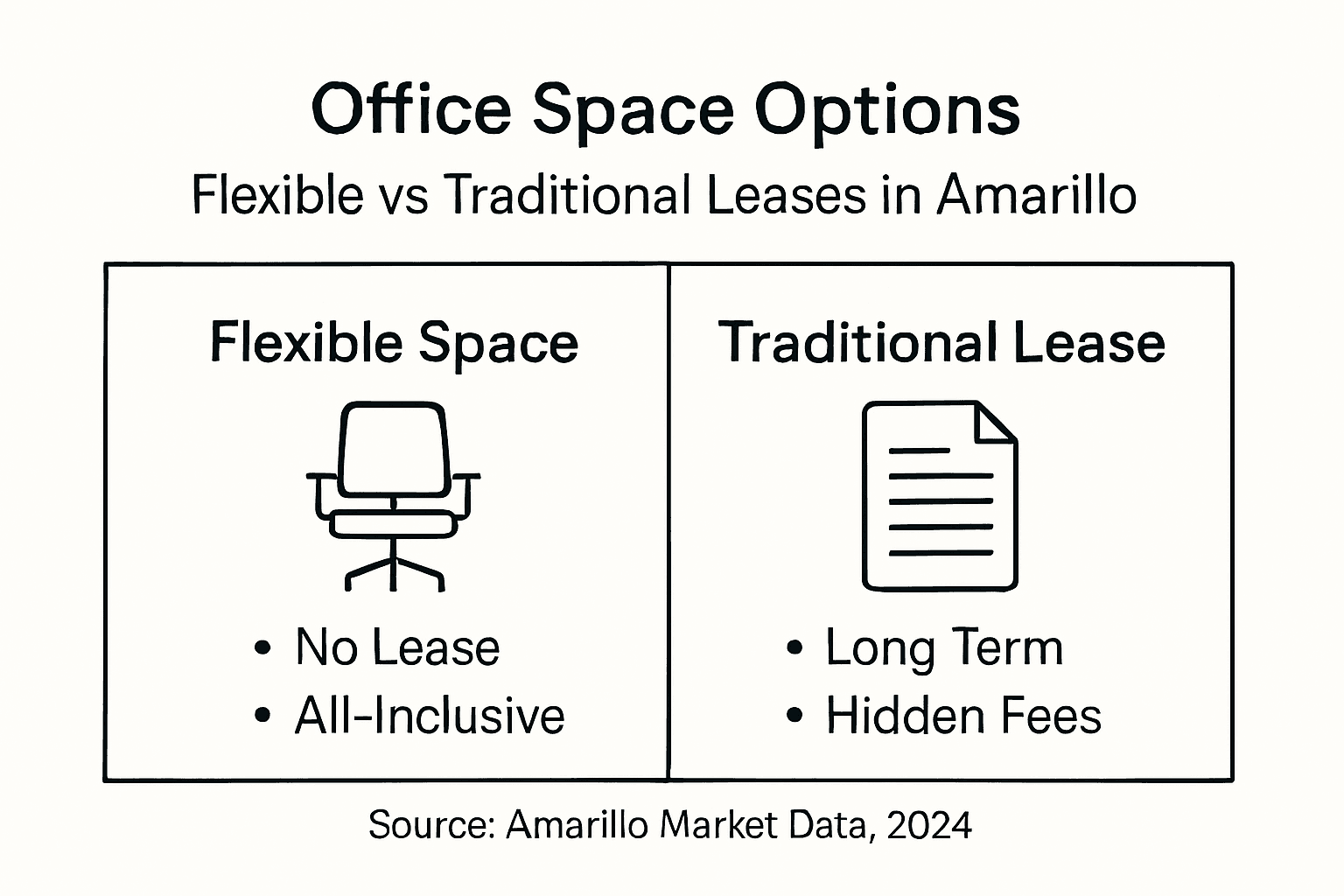 Office Space Options

Flexible vs Traditional Leases in Amarillo

Flexible Space

• No Lease
• All-Inclusive

Traditional Lease

• Long Term
• Hidden Fees

Source: Amarillo Market Data, 2024